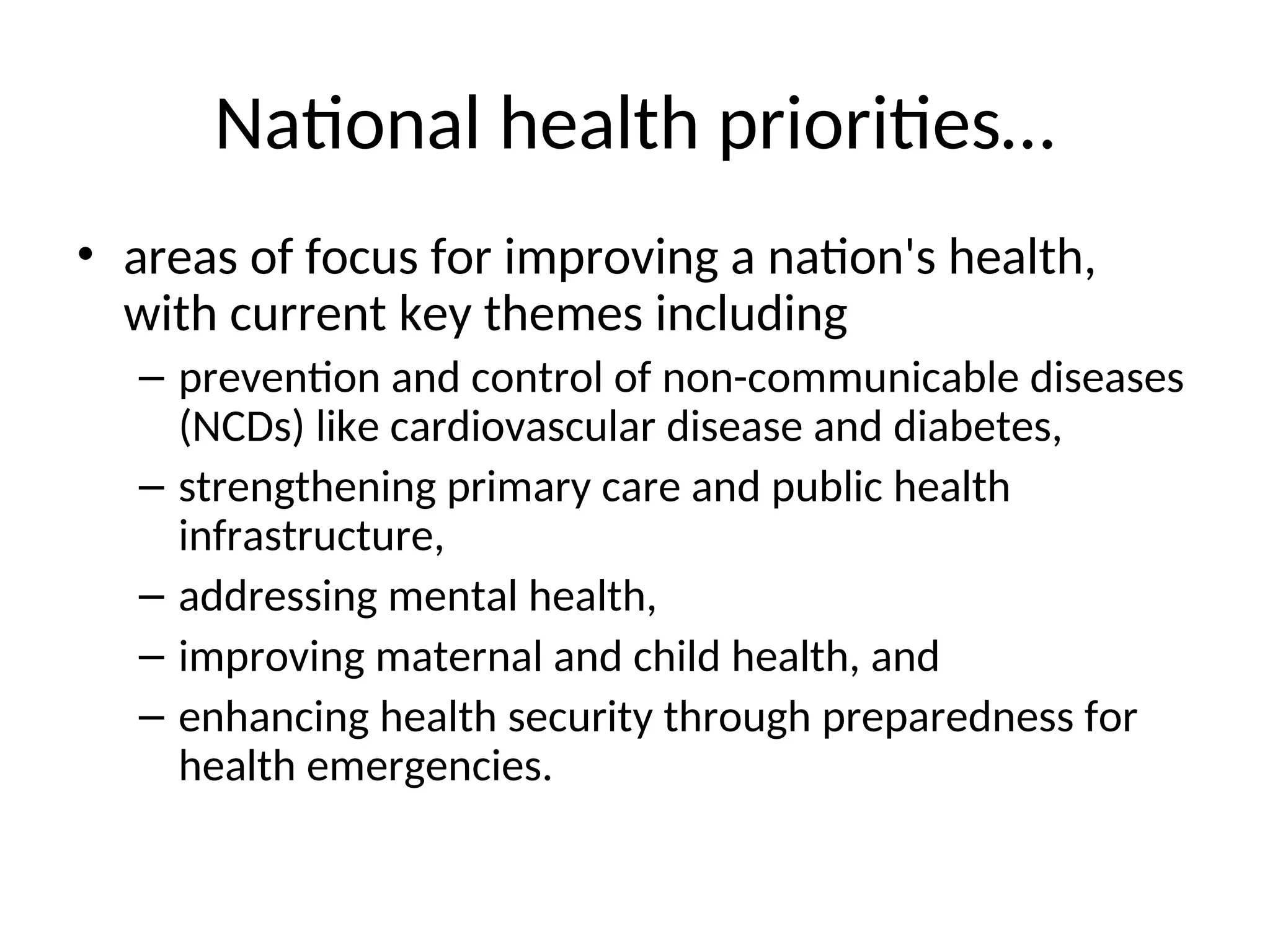 National health priorities…

• areas of focus for improving a nation's health, with current key themes including
  – prevention and control of non-communicable diseases (NCDs) like cardiovascular disease and diabetes,
  – strengthening primary care and public health infrastructure,
  – addressing mental health,
  – improving maternal and child health, and
  – enhancing health security through preparedness for health emergencies.